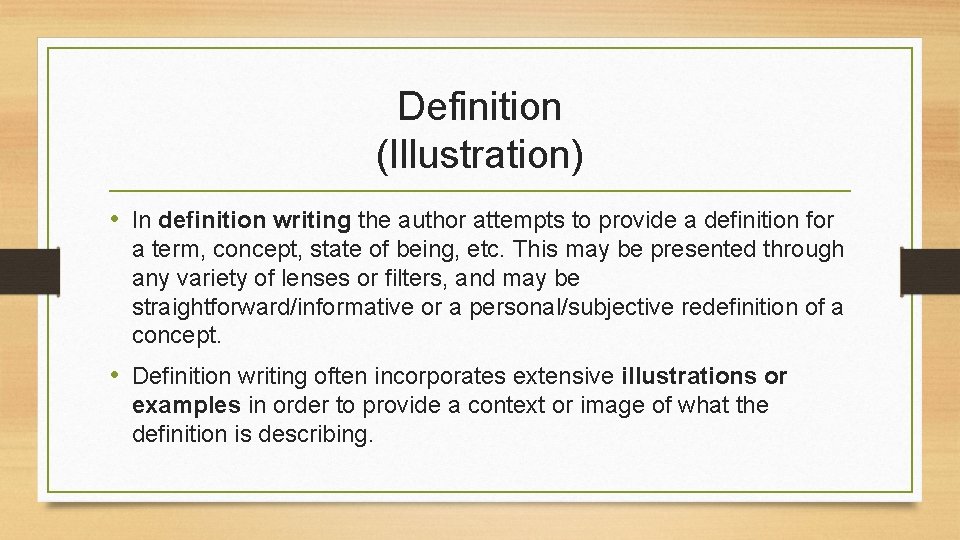 Definition
(Illustration)

• In definition writing the author attempts to provide a definition for a term, concept, state of being, etc. This may be presented through any variety of lenses or filters, and may be straightforward/informative or a personal/subjective redefinition of a concept.

• Definition writing often incorporates extensive illustrations or examples in order to provide a context or image of what the definition is describing.